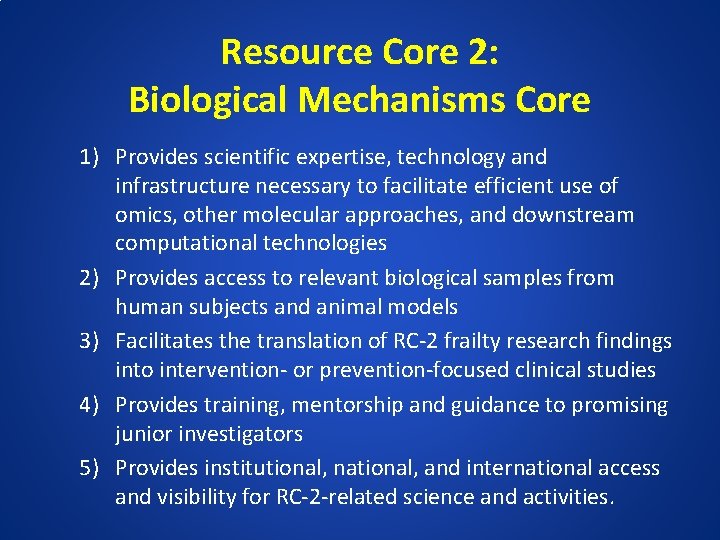 Resource Core 2:
Biological Mechanisms Core

1) Provides scientific expertise, technology and infrastructure necessary to facilitate efficient use of omics, other molecular approaches, and downstream computational technologies
2) Provides access to relevant biological samples from human subjects and animal models
3) Facilitates the translation of RC-2 frailty research findings into intervention- or prevention-focused clinical studies
4) Provides training, mentorship and guidance to promising junior investigators
5) Provides institutional, national, and international access and visibility for RC-2-related science and activities.